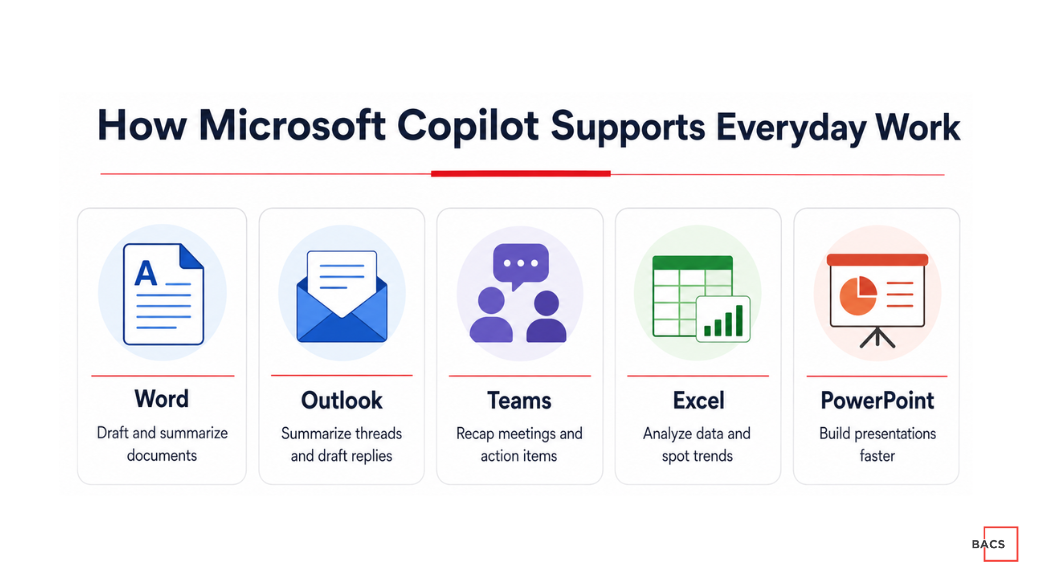 How Microsoft Copilot Supports Everyday Work

A

Word

Draft and summarize documents

Outlook

Summarize threads and draft replies

Teams

Recap meetings and action items

Excel

Analyze data and spot trends

PowerPoint

Build presentations faster

BACS